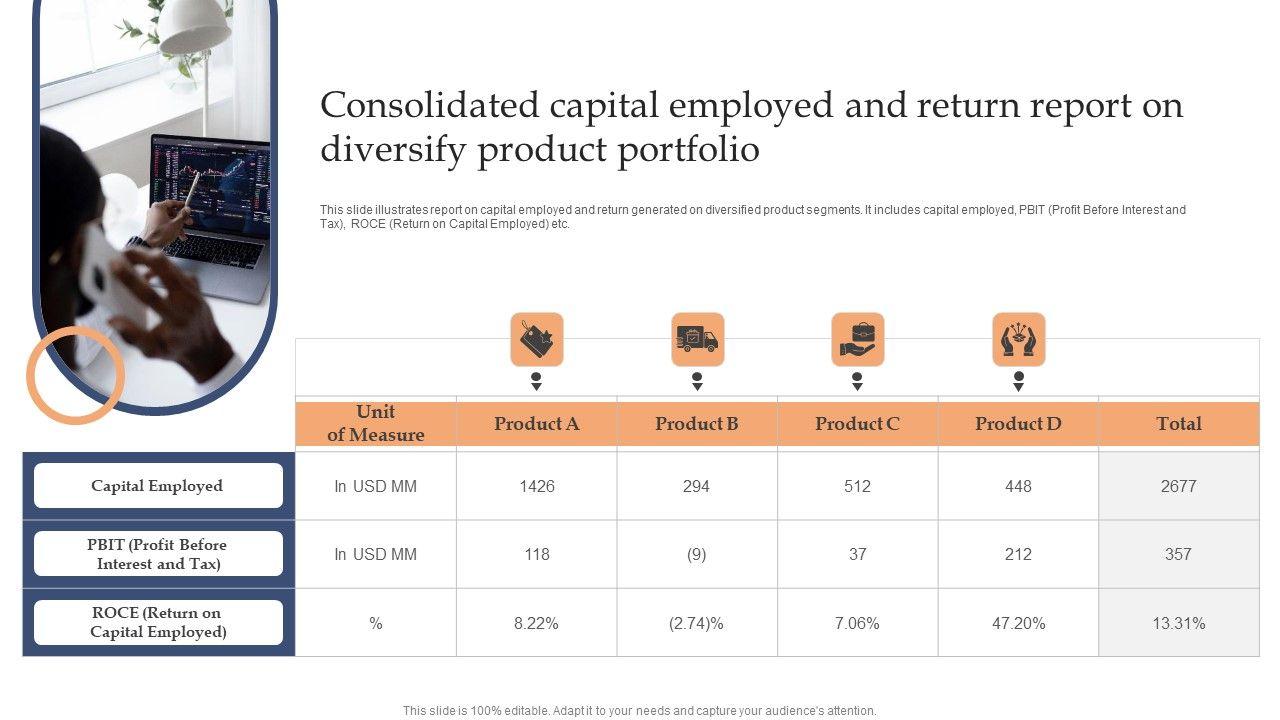 Consolidated capital employed and return report on diversify product portfolio

This slide illustrates report on capital employed and return generated on diversified product segments. It includes capital employed, PBIT (Profit Before Interest and Tax), ROCE (Return on Capital Employed) etc.

| | Unit of Measure | Product A | Product B | Product C | Product D | Total |
|---|---|---|---|---|---|---|
| Capital Employed | In USD MM | 1426 | 294 | 512 | 448 | 2677 |
| PBIT (Profit Before Interest and Tax) | In USD MM | 118 | (9) | 37 | 212 | 357 |
| ROCE (Return on Capital Employed) | % | 8.22% | (2.74)% | 7.06% | 47.20% | 13.31% |

This slide is 100% editable. Adapt it to your needs and capture your audience's attention.